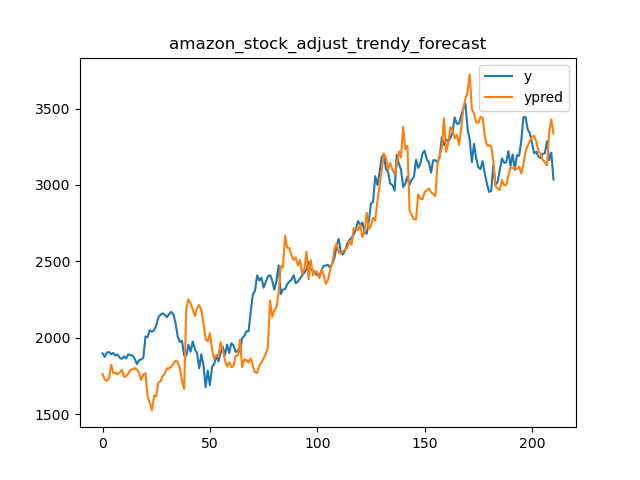 amazon_stock_adjust_trendy_forecast

y
ypred

3500
3000
2500
2000
1500

0
50
100
150
200